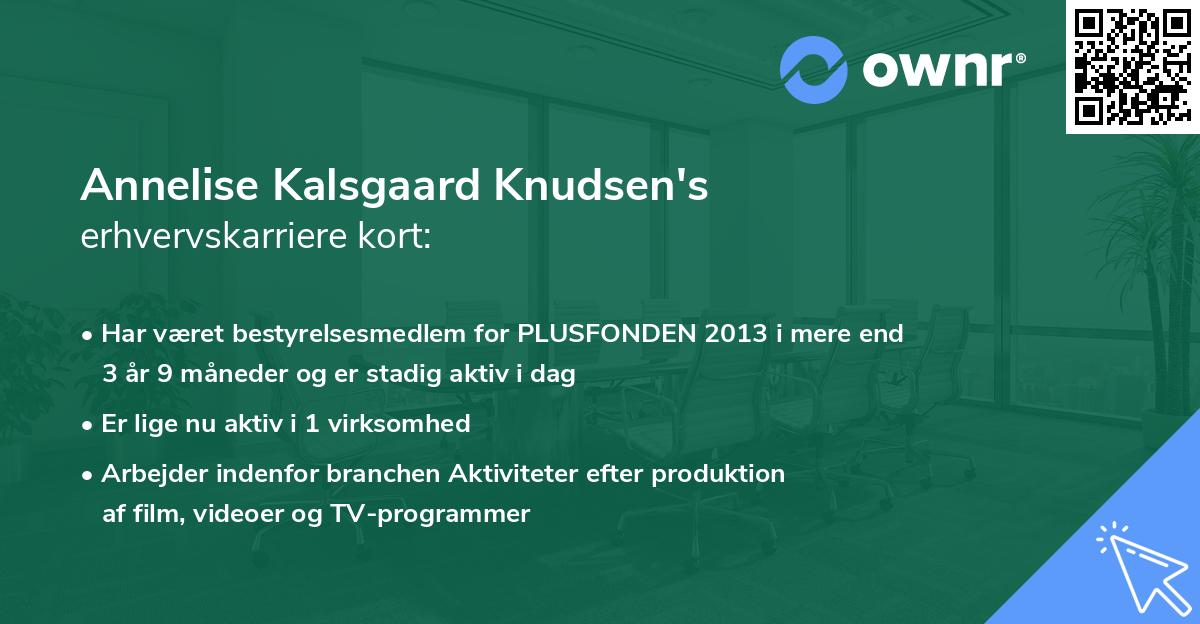 ownr®

Annelise Kalsgaard Knudsen's
erhvervskarriere kort:

• Har været bestyrelsesmedlem for PLUSFONDEN 2013 i mere end 3 år 9 måneder og er stadig aktiv i dag
• Er lige nu aktiv i 1 virksomhed
• Arbejder indenfor branchen Aktiviteter efter produktion af film, videoer og TV-programmer